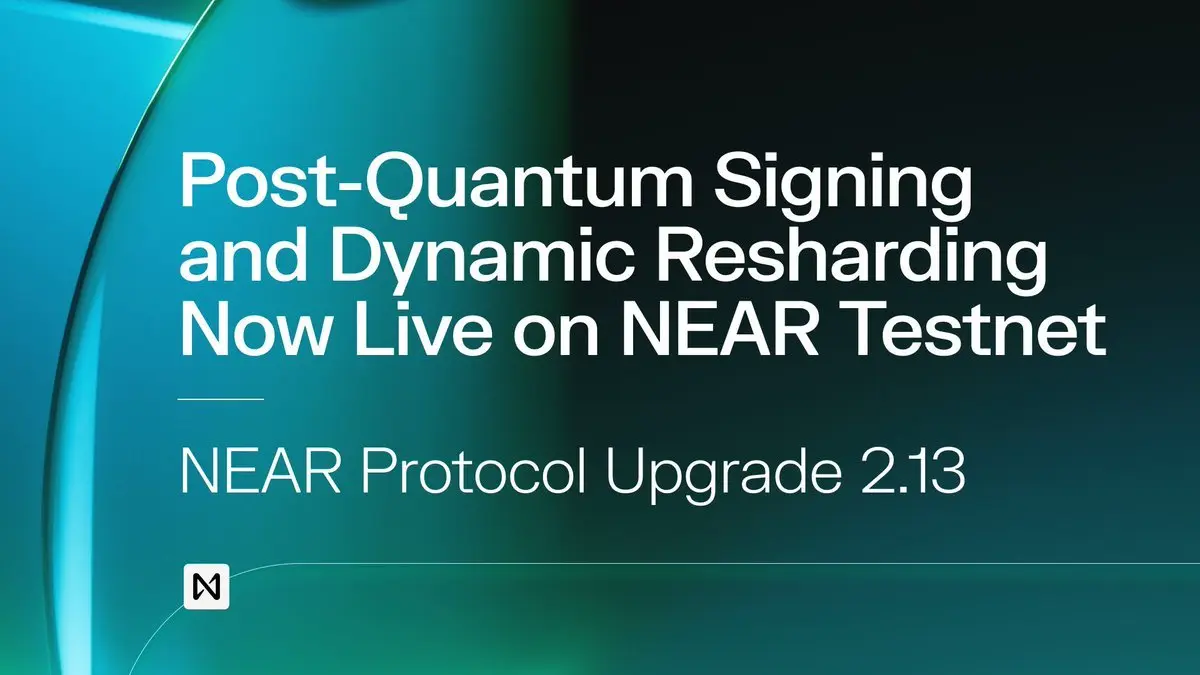 Post-Quantum Signing and Dynamic Resharding Now Live on NEAR Testnet

NEAR Protocol Upgrade 2.13